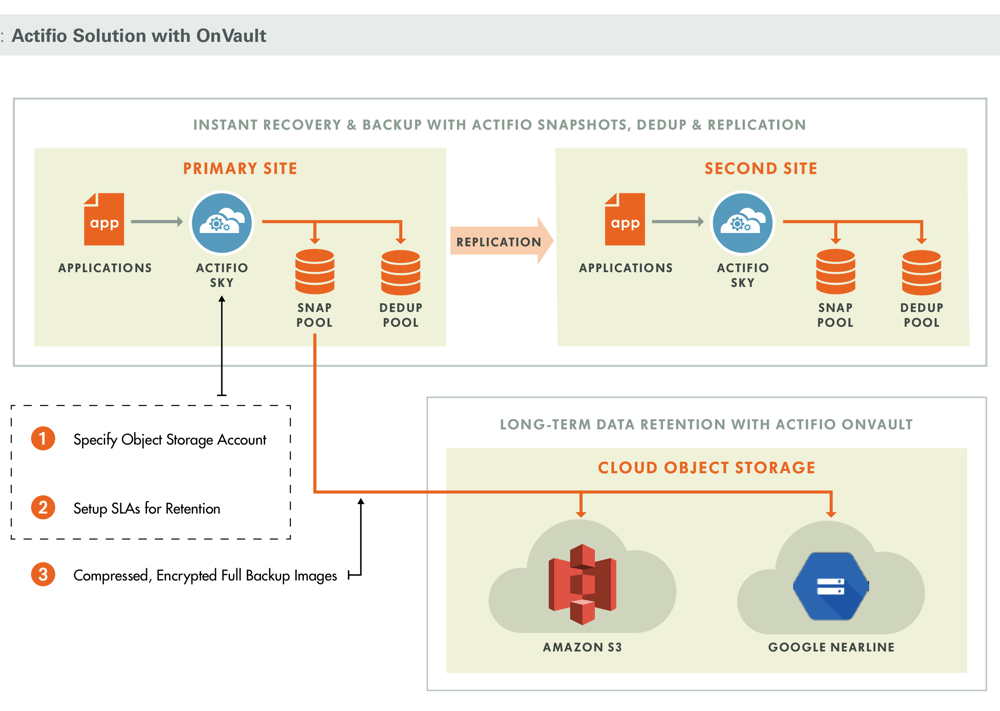 : Actifio Solution with OnVault

INSTANT RECOVERY & BACKUP WITH ACTIFIO SNAPSHOTS, DEDUP & REPLICATION

PRIMARY SITE

app

APPLICATIONS

ACTIFIO SKY

SNAP POOL

DEDUP POOL

REPLICATION

SECOND SITE

app

APPLICATIONS

ACTIFIO SKY

SNAP POOL

DEDUP POOL

1 Specify Object Storage Account

2 Setup SLAs for Retention

3 Compressed, Encrypted Full Backup Images

LONG-TERM DATA RETENTION WITH ACTIFIO ONVAULT

CLOUD OBJECT STORAGE

AMAZON S3

GOOGLE NEARLINE